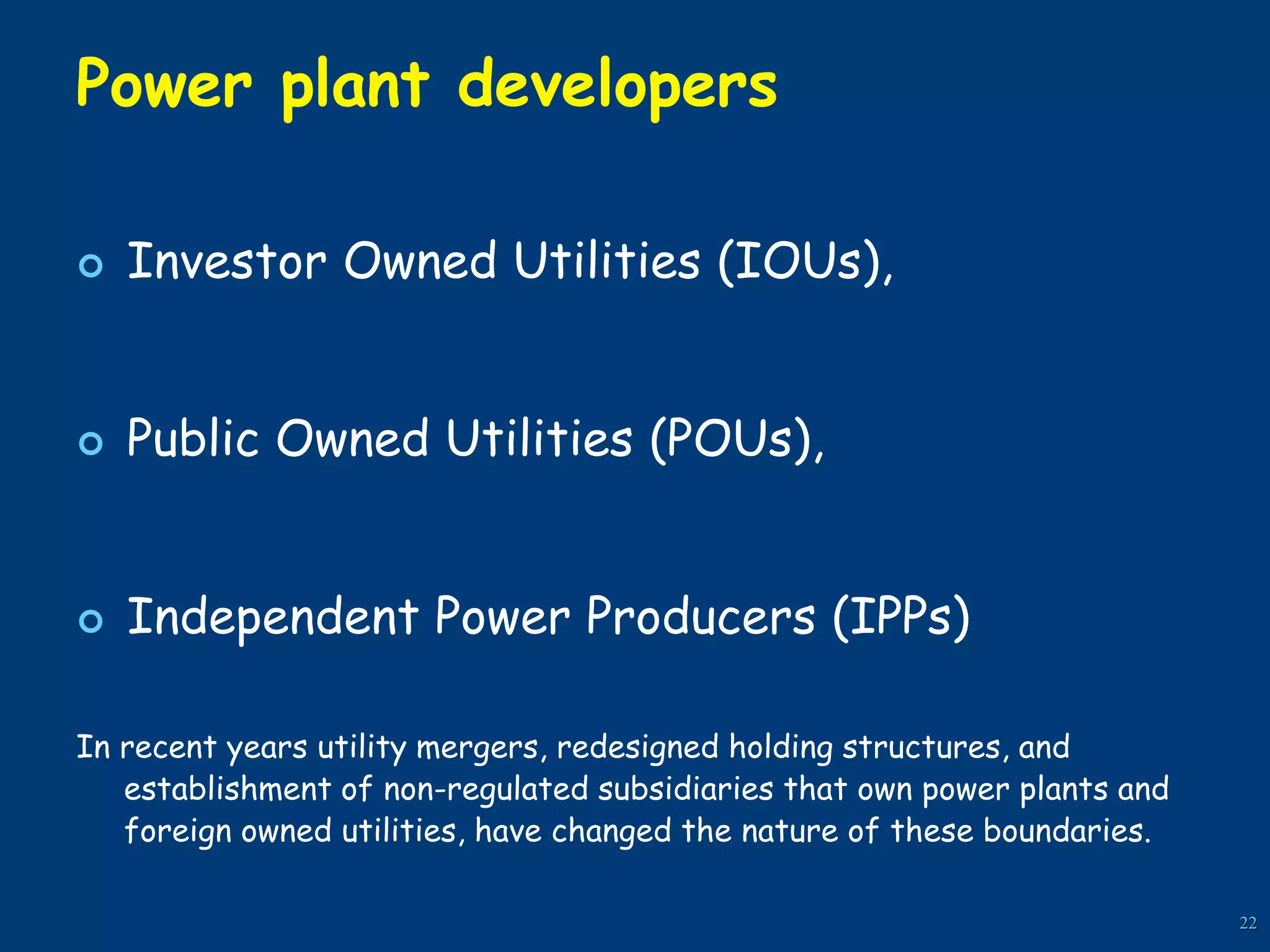 Power plant developers

Investor Owned Utilities (IOUs),

Public Owned Utilities (POUs),

Independent Power Producers (IPPs)

In recent years utility mergers, redesigned holding structures, and establishment of non-regulated subsidiaries that own power plants and foreign owned utilities, have changed the nature of these boundaries.

22